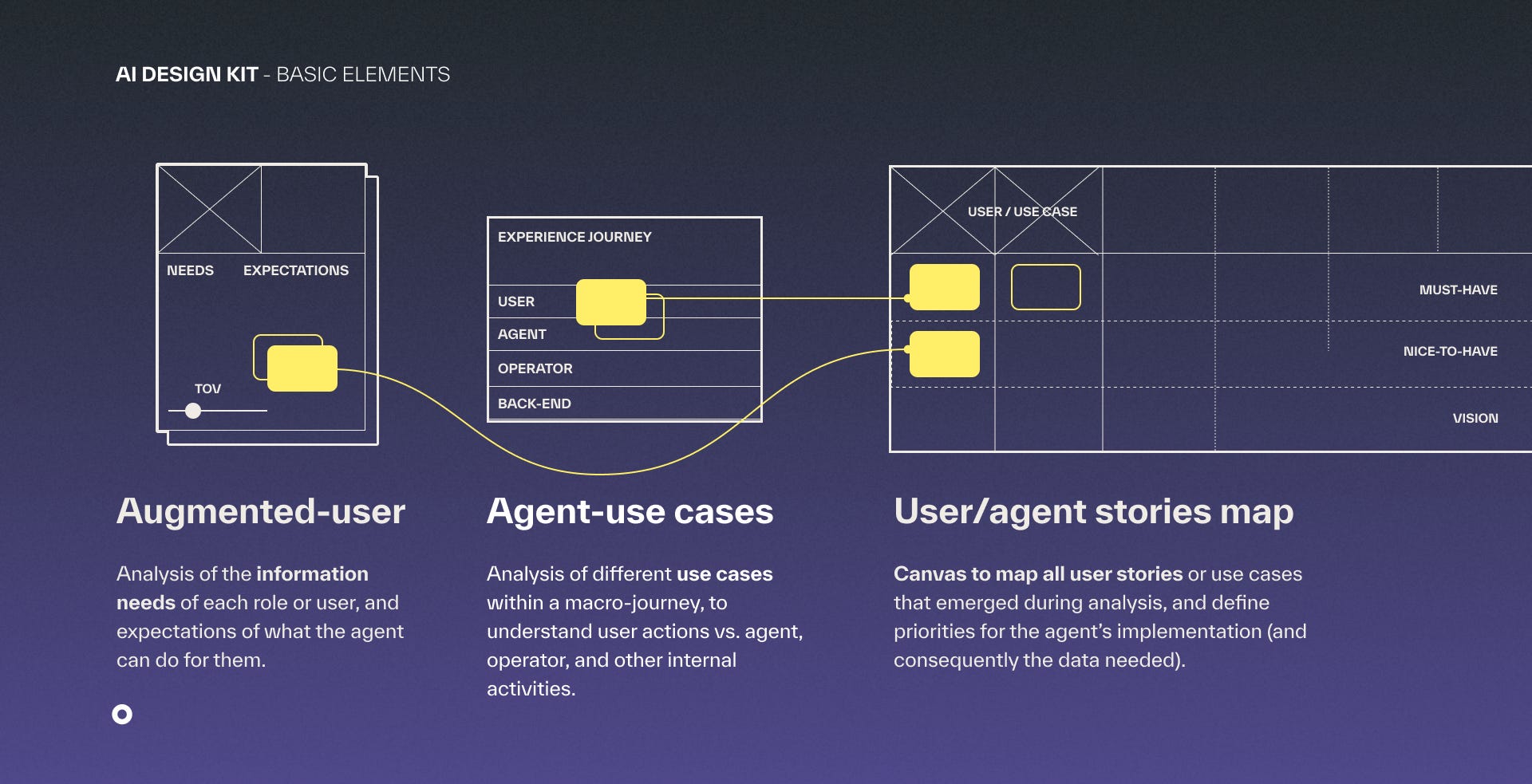 AI DESIGN KIT - BASIC ELEMENTS

NEEDS EXPECTATIONS

TOV

EXPERIENCE JOURNEY

USER

AGENT

OPERATOR

BACK-END

USER / USE CASE

MUST-HAVE

NICE-TO-HAVE

VISION

Augmented-user

Analysis of the information needs of each role or user, and expectations of what the agent can do for them.

Agent-use cases

Analysis of different use cases within a macro-journey, to understand user actions vs. agent, operator, and other internal activities.

User/agent stories map

Canvas to map all user stories or use cases that emerged during analysis, and define priorities for the agent's implementation (and consequently the data needed).